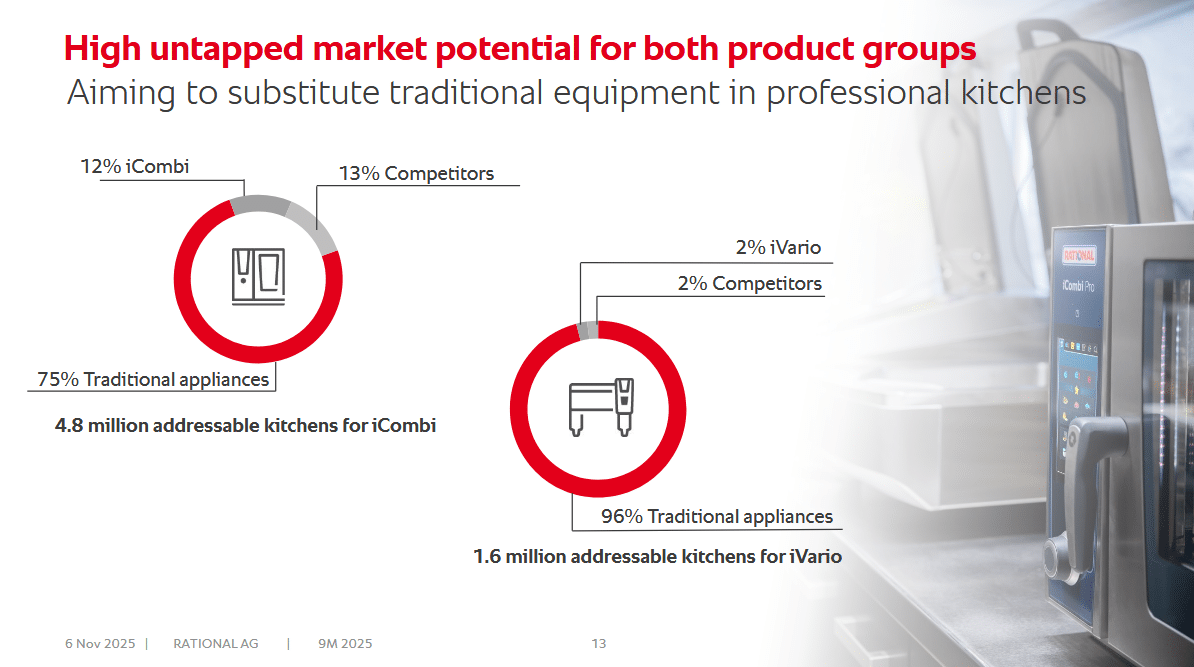 High untapped market potential for both product groups
Aiming to substitute traditional equipment in professional kitchens

12% iCombi

13% Competitors

75% Traditional appliances

4.8 million addressable kitchens for iCombi

2% iVario

2% Competitors

96% Traditional appliances

1.6 million addressable kitchens for iVario

RATIONAL

iCombi Pro

6 Nov 2025 | RATIONAL AG | 9M 2025 13